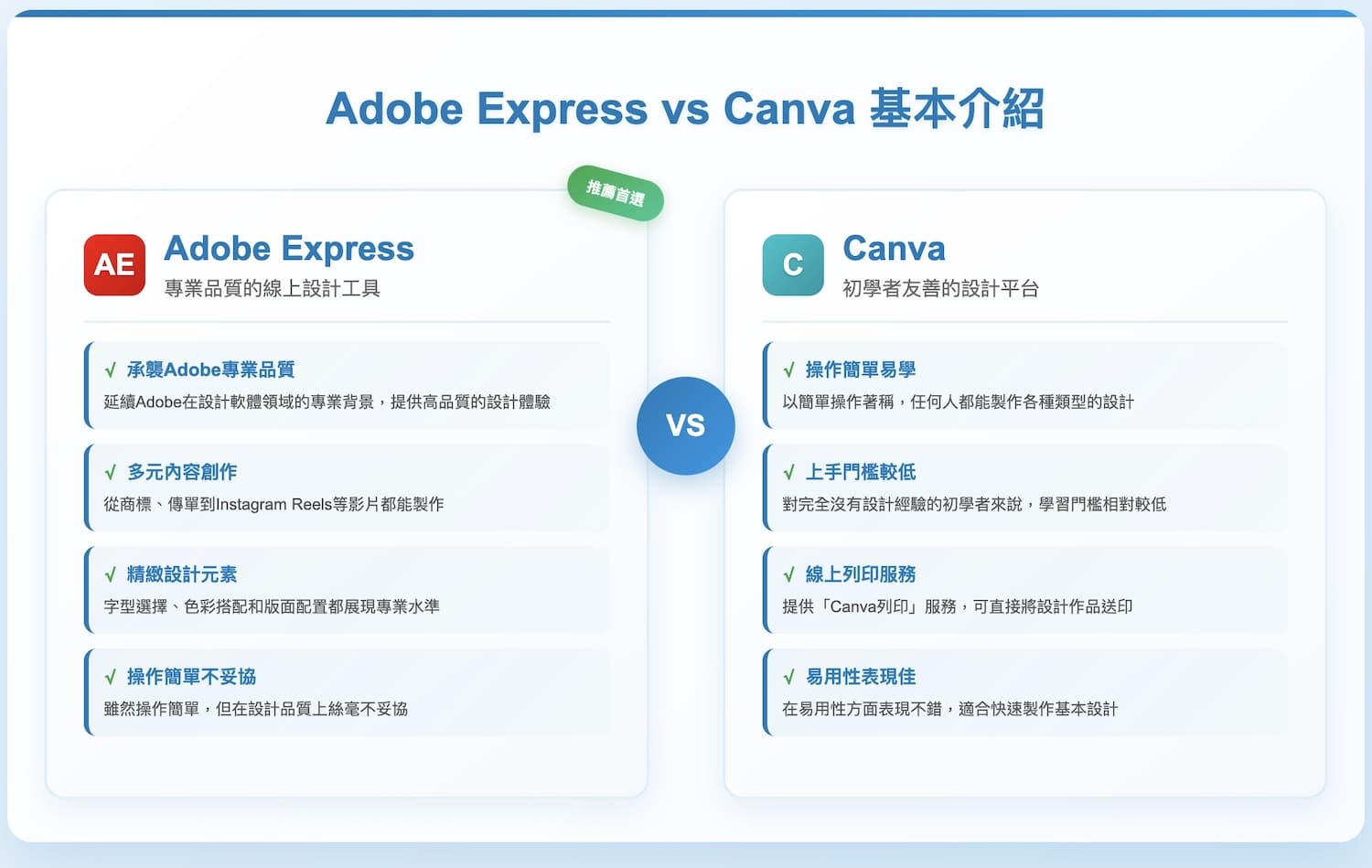 Adobe Express vs Canva 基本介紹

推薦首選

AE
Adobe Express
專業品質的線上設計工具

√ 承襲Adobe專業品質
延續Adobe在設計軟體領域的專業背景，提供高品質的設計體驗

√ 多元內容創作
從商標、傳單到Instagram Reels等影片都能製作

√ 精緻設計元素
字型選擇、色彩搭配和版面配置都展現專業水準

√ 操作簡單不妥協
雖然操作簡單，但在設計品質上絲毫不妥協

VS

C
Canva
初學者友善的設計平台

√ 操作簡單易學
以簡單操作著稱，任何人都能製作各種類型的設計

√ 上手門檻較低
對完全沒有設計經驗的初學者來說，學習門檻相對較低

√ 線上列印服務
提供「Canva列印」服務，可直接將設計作品送印

√ 易用性表現佳
在易用性方面表現不錯，適合快速製作基本設計